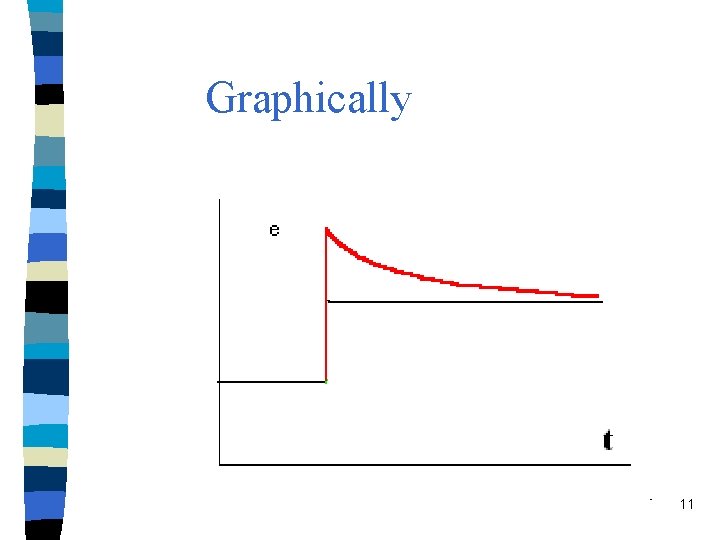 Graphically

e

t

11